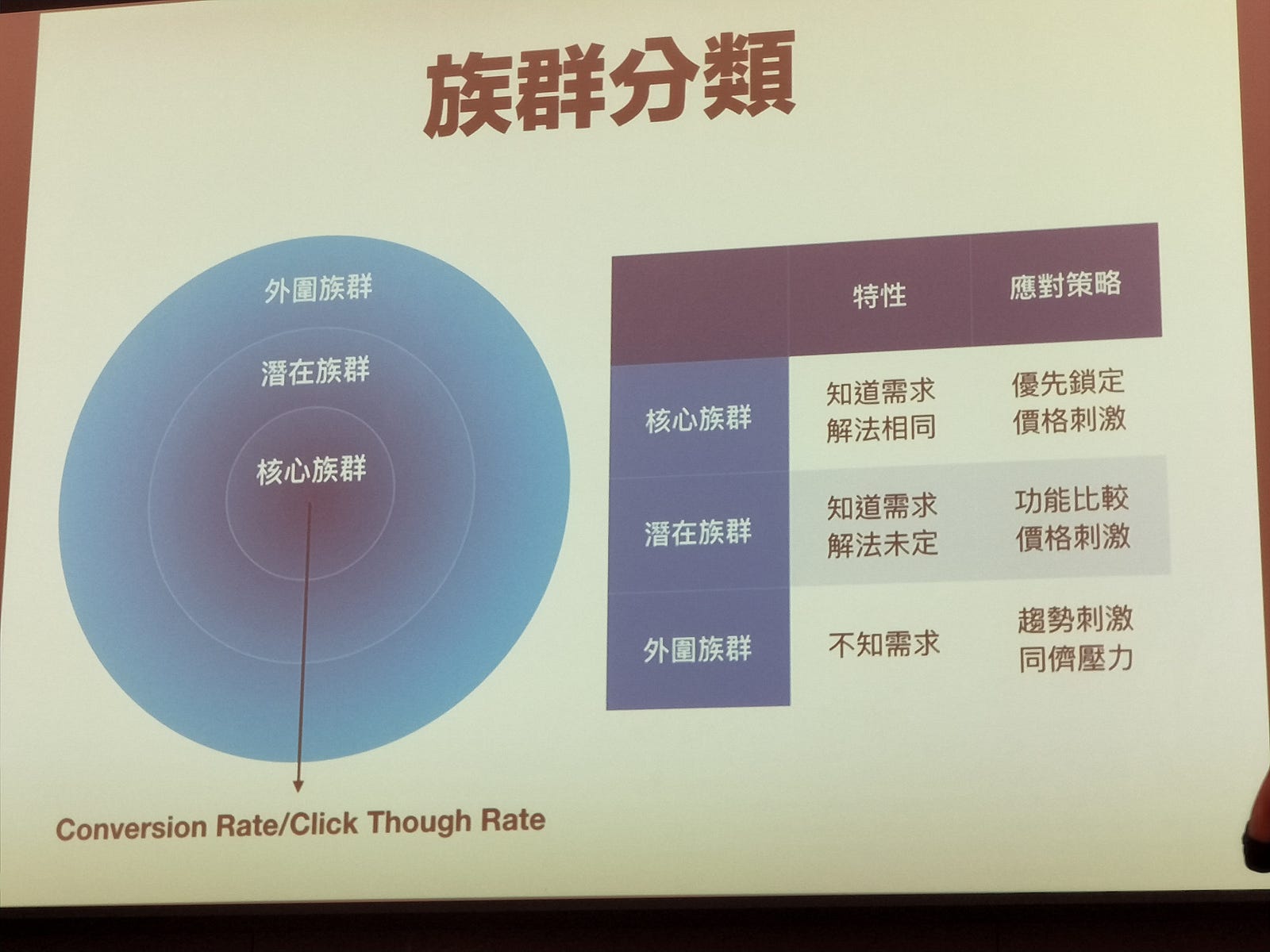 族群分類

外圍族群
潛在族群
核心族群

Conversion Rate/Click Though Rate

| | 特性 | 應對策略 |
|---|---|---|
| 核心族群 | 知道需求 解法相同 | 優先鎖定 價格刺激 |
| 潛在族群 | 知道需求 解法未定 | 功能比較 價格刺激 |
| 外圍族群 | 不知需求 | 趨勢刺激 同儕壓力 |